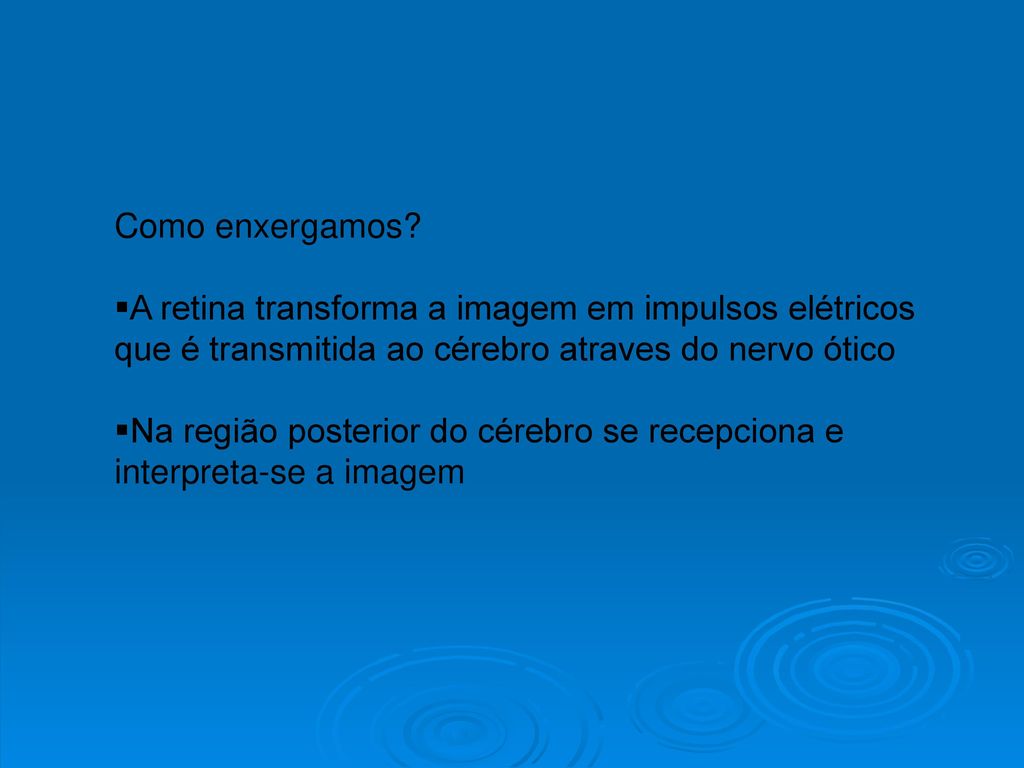 Como enxergamos?

▪A retina transforma a imagem em impulsos elétricos que é transmitida ao cérebro atraves do nervo ótico

▪Na região posterior do cérebro se recepciona e interpreta-se a imagem